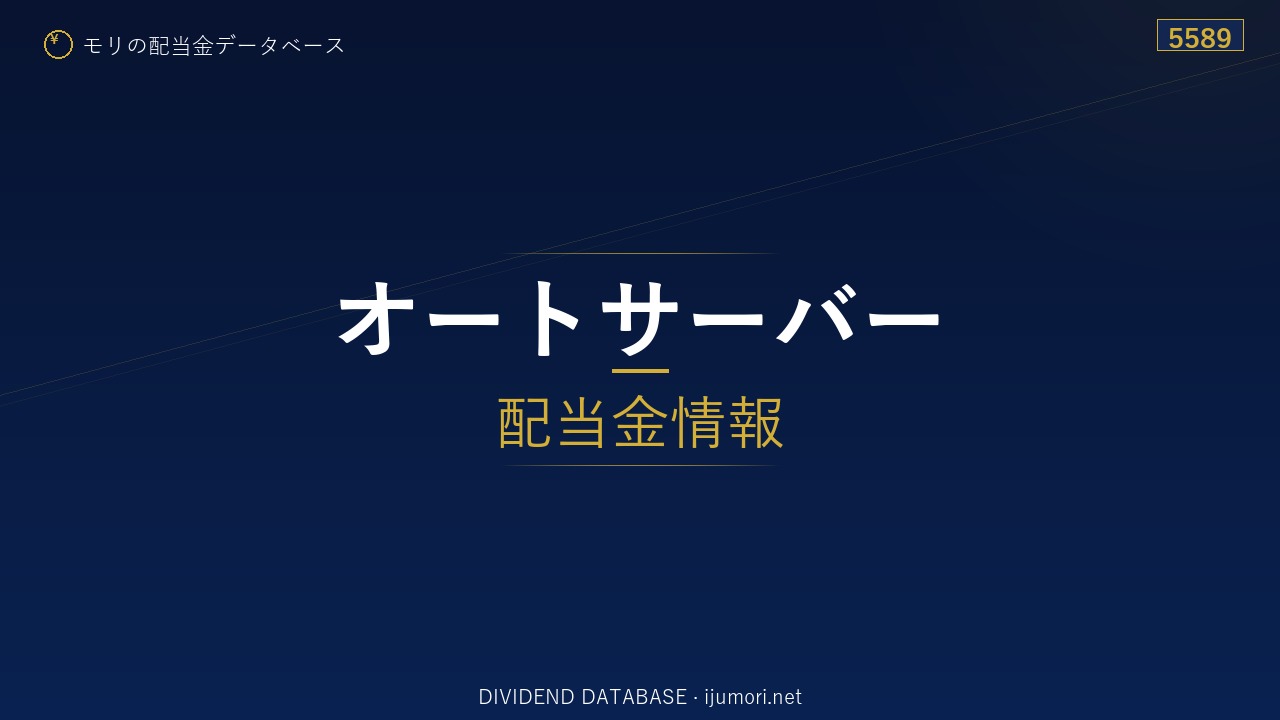 ¥ モリの配当金データベース

5589

オートサーバー

配当金情報

DIVIDEND DATABASE · ijumori.net